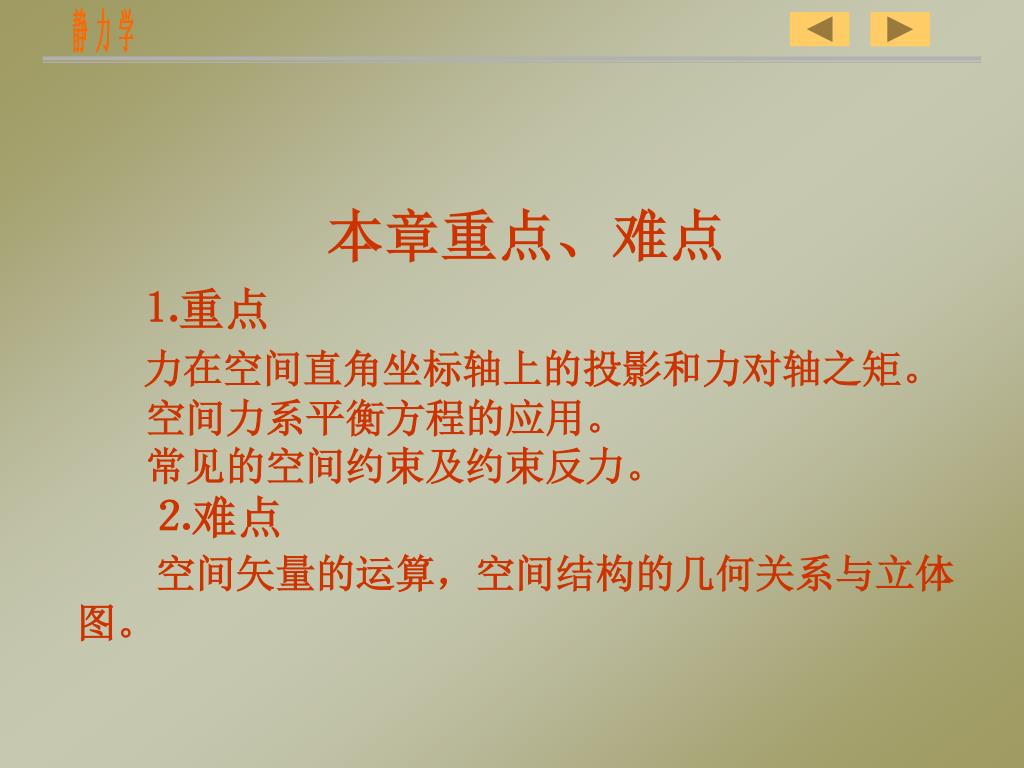 静力学

本章重点、难点

1.重点

力在空间直角坐标轴上的投影和力对轴之矩。
空间力系平衡方程的应用。
常见的空间约束及约束反力。

2.难点

空间矢量的运算，空间结构的几何关系与立体图。